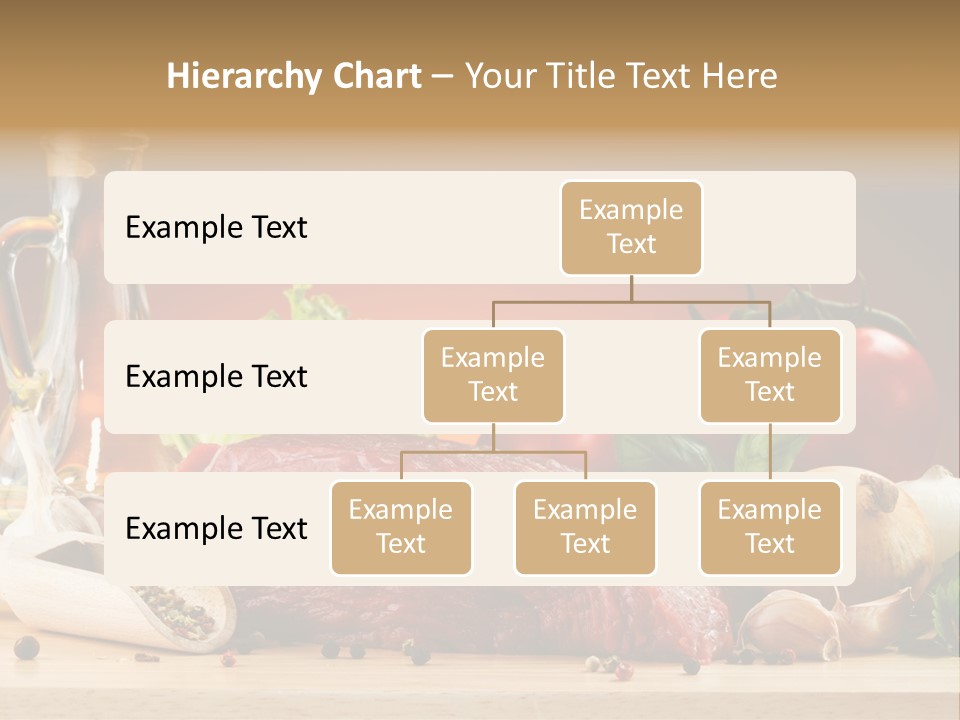 Hierarchy Chart – Your Title Text Here

Example Text

Example Text

Example Text

Example Text

Example Text

Example Text

Example Text

Example Text

Example Text